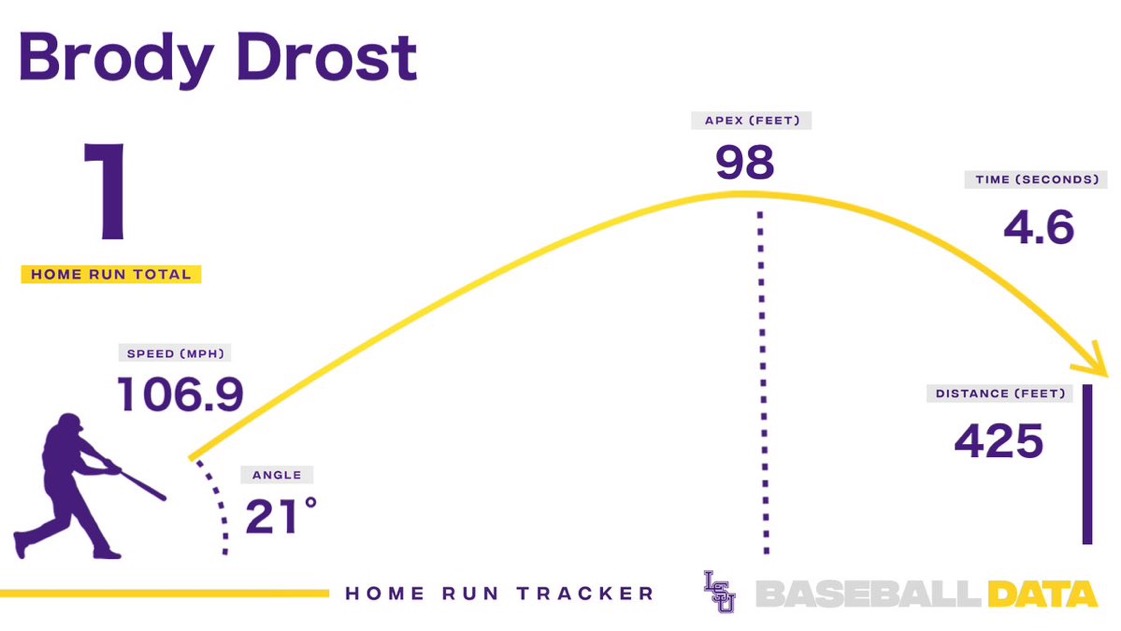 Brody Drost

1

HOME RUN TOTAL

SPEED (MPH)

106.9

ANGLE

21°

APEX (FEET)

98

TIME (SECONDS)

4.6

DISTANCE (FEET)

425

HOME RUN TRACKER

LSU BASEBALL DATA